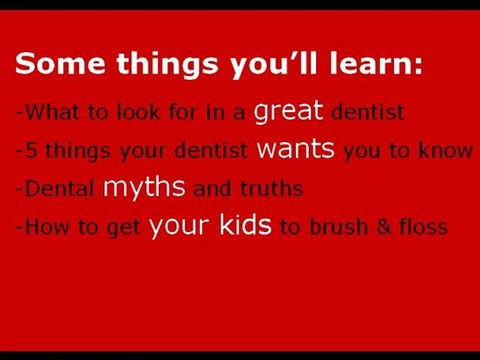 Some things you'll learn:

-What to look for in a great dentist

-5 things your dentist wants you to know

-Dental myths and truths

-How to get your kids to brush & floss